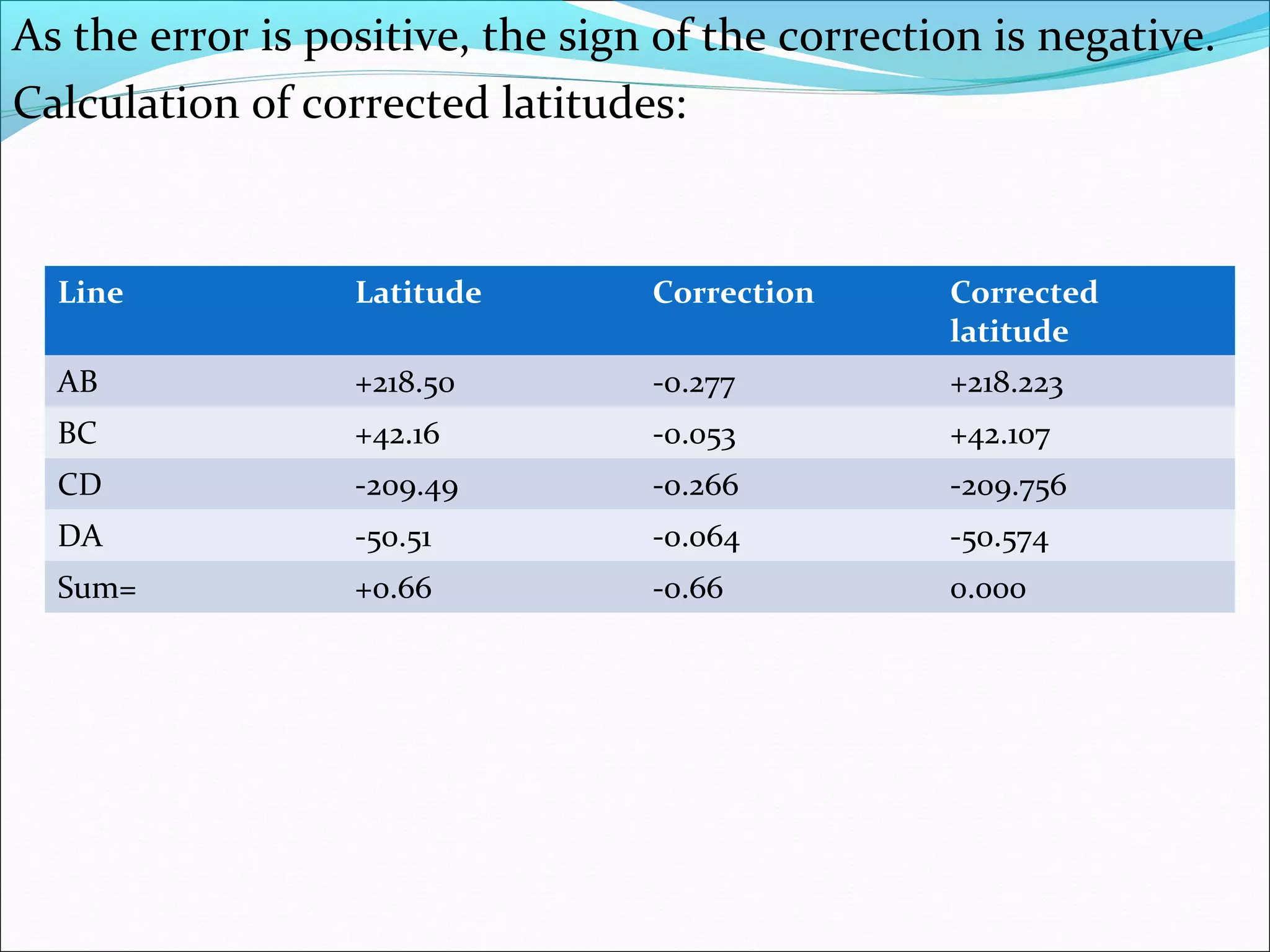 As the error is positive, the sign of the correction is negative.

Calculation of corrected latitudes:

| Line | Latitude | Correction | Corrected latitude |
|---|---|---|---|
| AB | +218.50 | -0.277 | +218.223 |
| BC | +42.16 | -0.053 | +42.107 |
| CD | -209.49 | -0.266 | -209.756 |
| DA | -50.51 | -0.064 | -50.574 |
| Sum= | +0.66 | -0.66 | 0.000 |